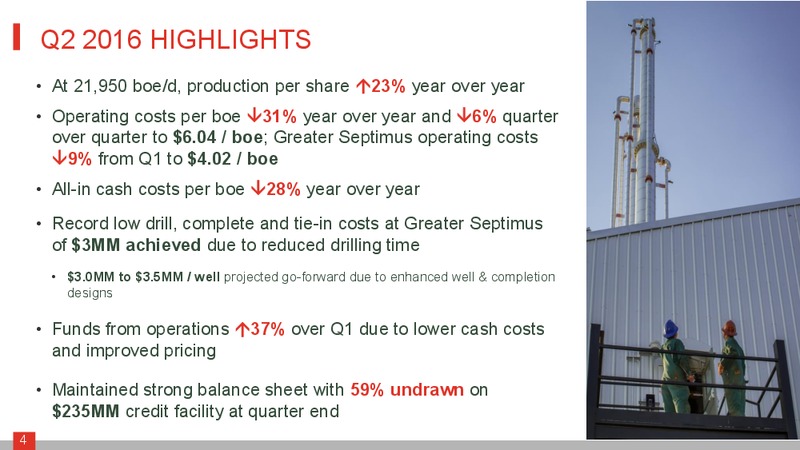 Q2 2016 HIGHLIGHTS

• At 21,950 boe/d, production per share ↑23% year over year

• Operating costs per boe ↓31% year over year and ↓6% quarter over quarter to $6.04 / boe; Greater Septimus operating costs ↓9% from Q1 to $4.02 / boe

• All-in cash costs per boe ↓28% year over year

• Record low drill, complete and tie-in costs at Greater Septimus of $3MM achieved due to reduced drilling time

• $3.0MM to $3.5MM / well projected go-forward due to enhanced well & completion designs

• Funds from operations ↑37% over Q1 due to lower cash costs and improved pricing

• Maintained strong balance sheet with 59% undrawn on $235MM credit facility at quarter end

4